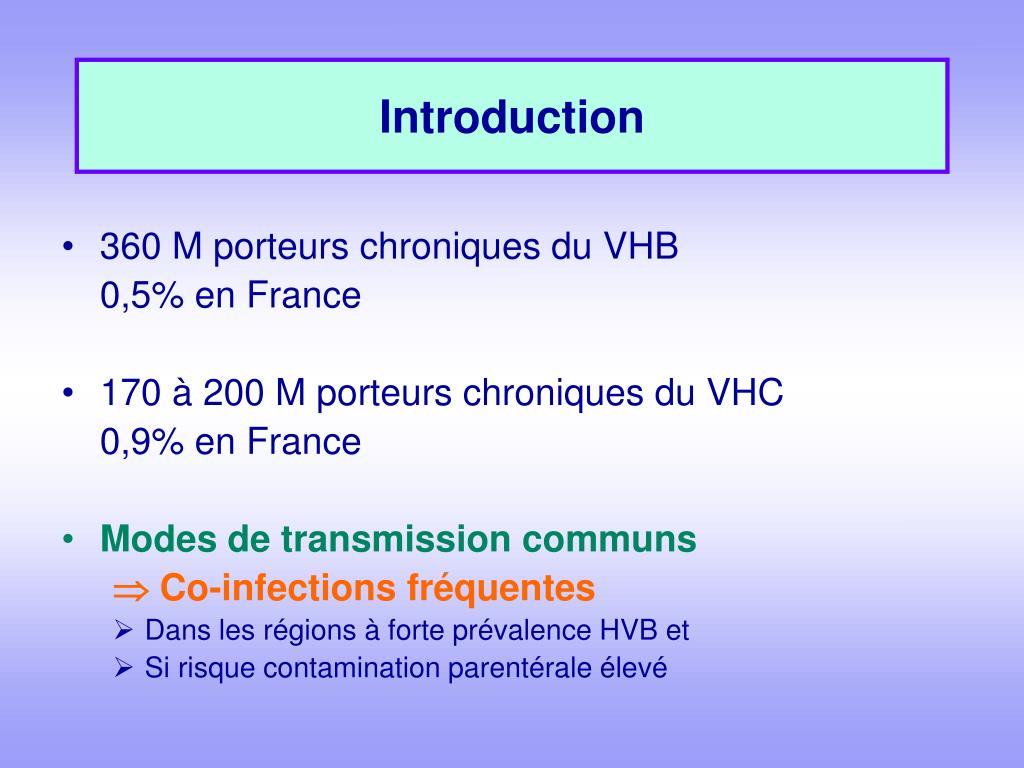 Introduction

• 360 M porteurs chroniques du VHB
0,5% en France

• 170 à 200 M porteurs chroniques du VHC
0,9% en France

• Modes de transmission communs
$\Rightarrow$ Co-infections fréquentes
➢ Dans les régions à forte prévalence HVB et
➢ Si risque contamination parentérale élevé